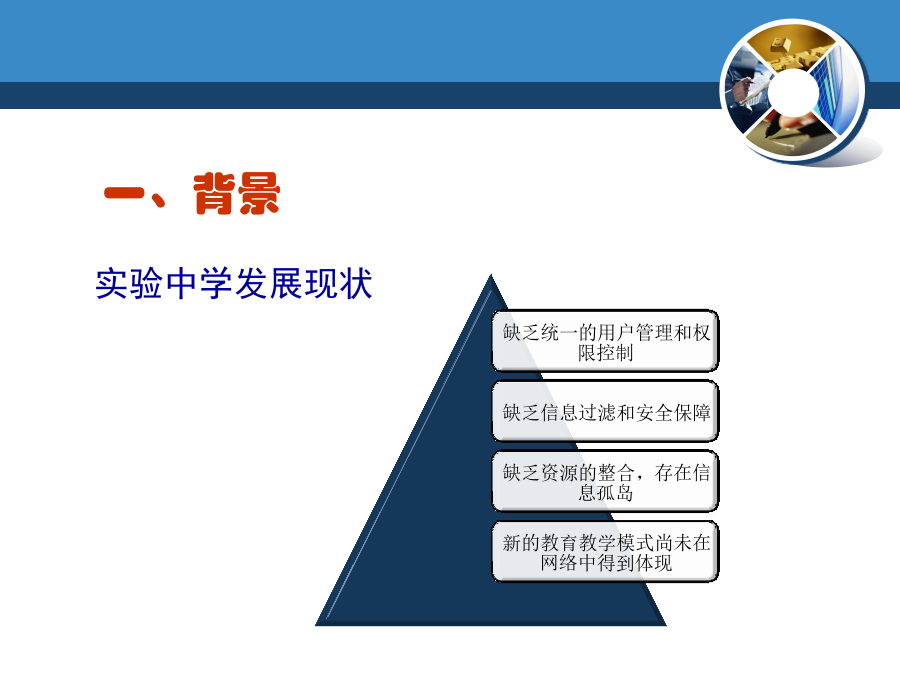 一、背景

实验中学发展现状

缺乏统一的用户管理和权限控制

缺乏信息过滤和安全保障

缺乏资源的整合，存在信息孤岛

新的教育教学模式尚未在网络中得到体现